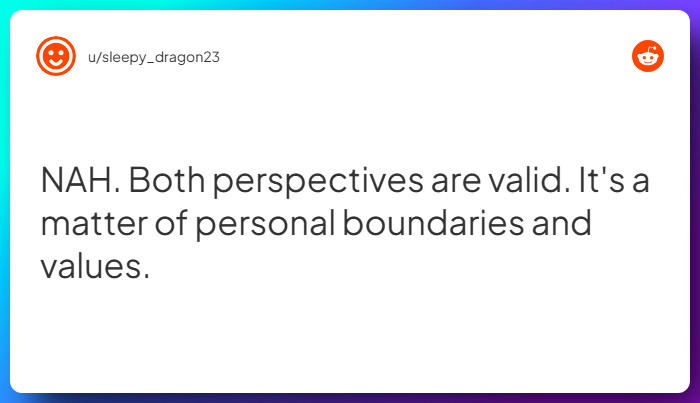 u/sleepy_dragon23

NAH. Both perspectives are valid. It's a matter of personal boundaries and values.